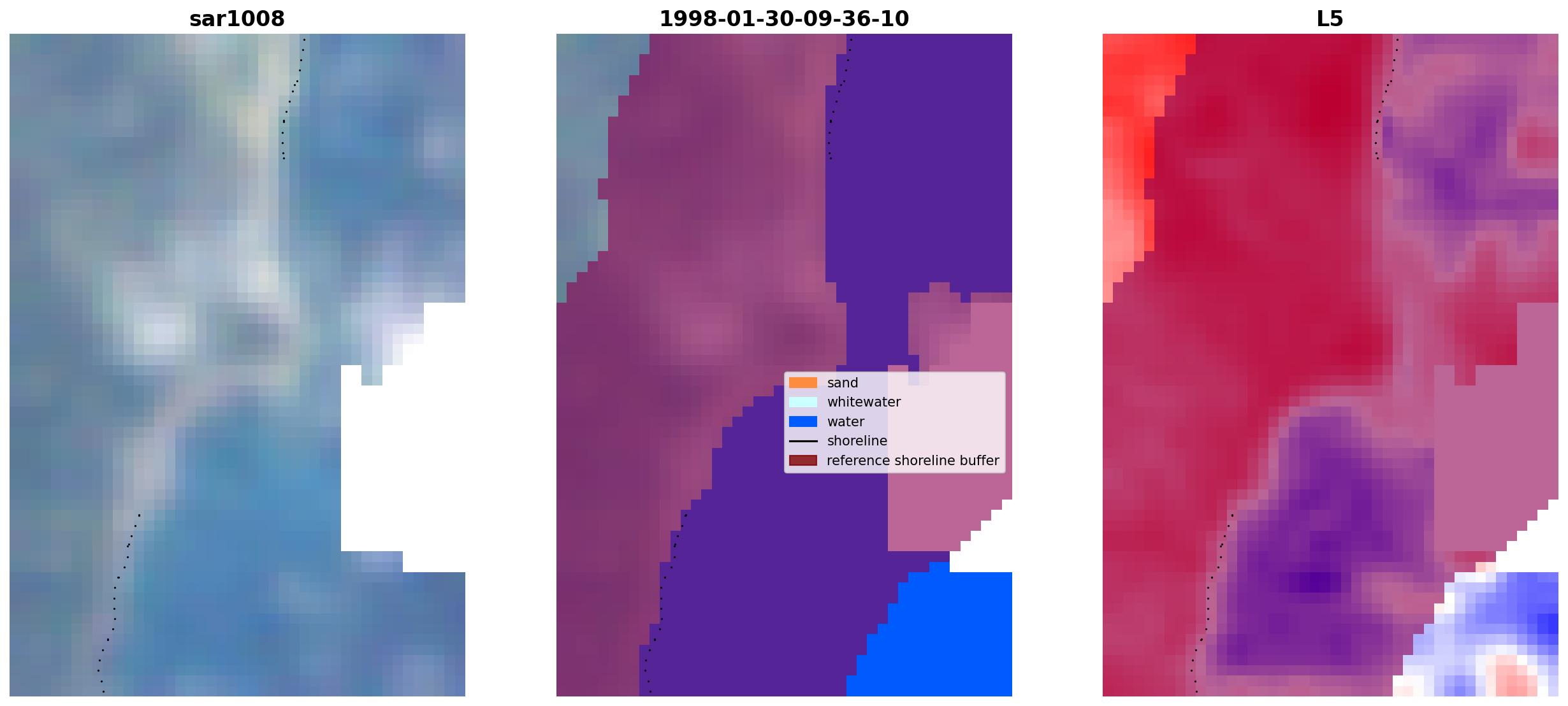 sar1008

1998-01-30-09-36-10

sand
whitewater
water
shoreline
reference shoreline buffer

L5